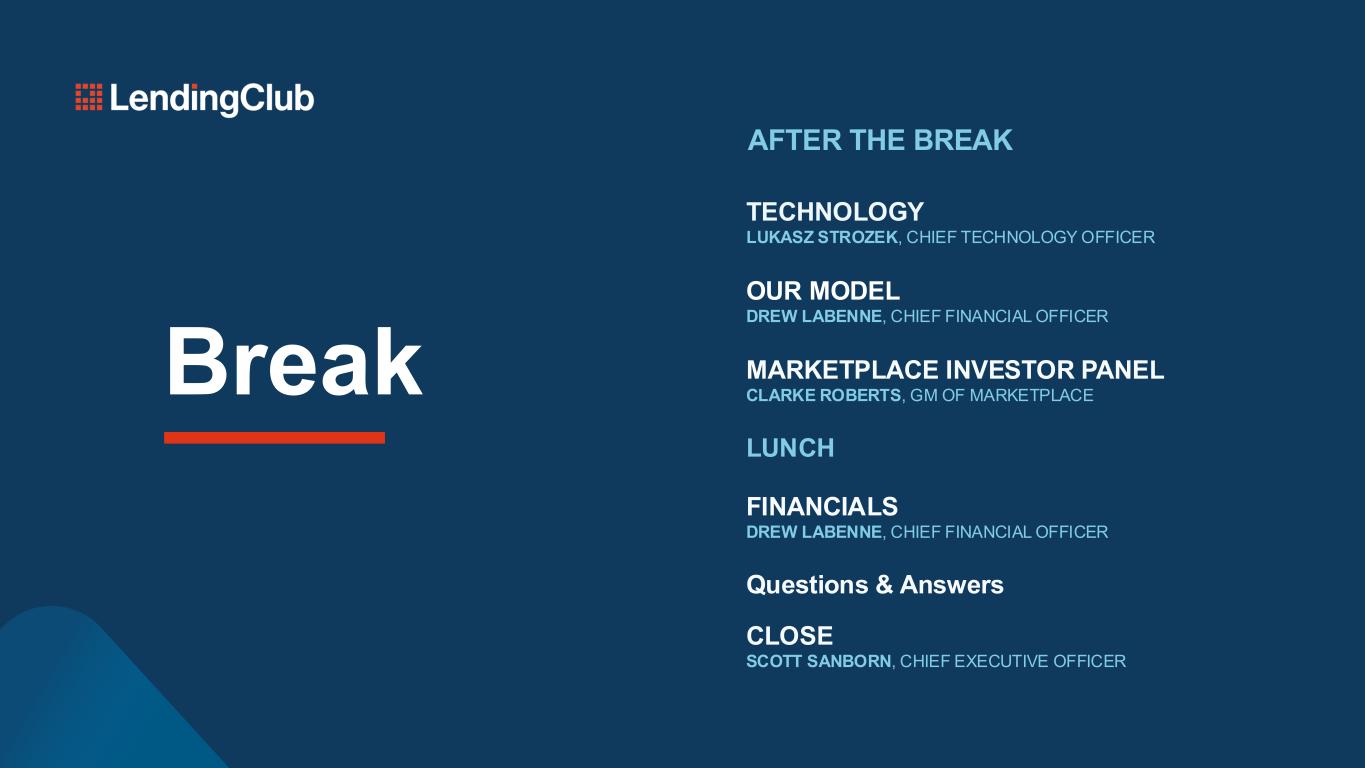 LendingClub

Break

AFTER THE BREAK

TECHNOLOGY
LUKASZ STROZEK, CHIEF TECHNOLOGY OFFICER

OUR MODEL
DREW LABENNE, CHIEF FINANCIAL OFFICER

MARKETPLACE INVESTOR PANEL
CLARKE ROBERTS, GM OF MARKETPLACE

LUNCH

FINANCIALS
DREW LABENNE, CHIEF FINANCIAL OFFICER

Questions & Answers

CLOSE
SCOTT SANBORN, CHIEF EXECUTIVE OFFICER